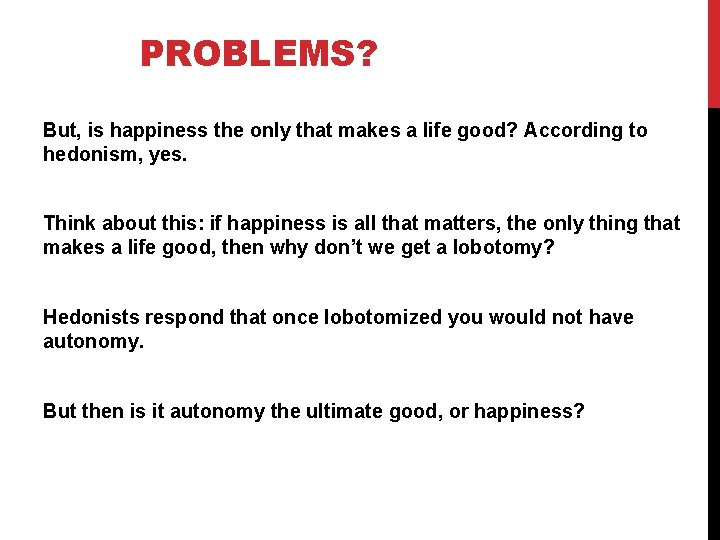 PROBLEMS?

But, is happiness the only that makes a life good? According to hedonism, yes.

Think about this: if happiness is all that matters, the only thing that makes a life good, then why don't we get a lobotomy?

Hedonists respond that once lobotomized you would not have autonomy.

But then is it autonomy the ultimate good, or happiness?